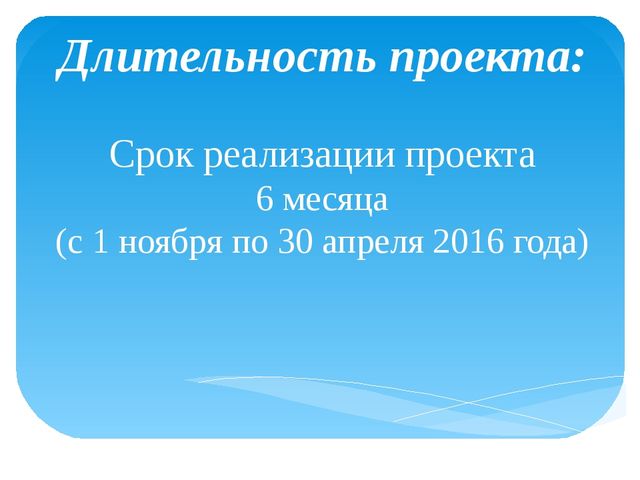 Длительность проекта:

Срок реализации проекта
6 месяца
(с 1 ноября по 30 апреля 2016 года)